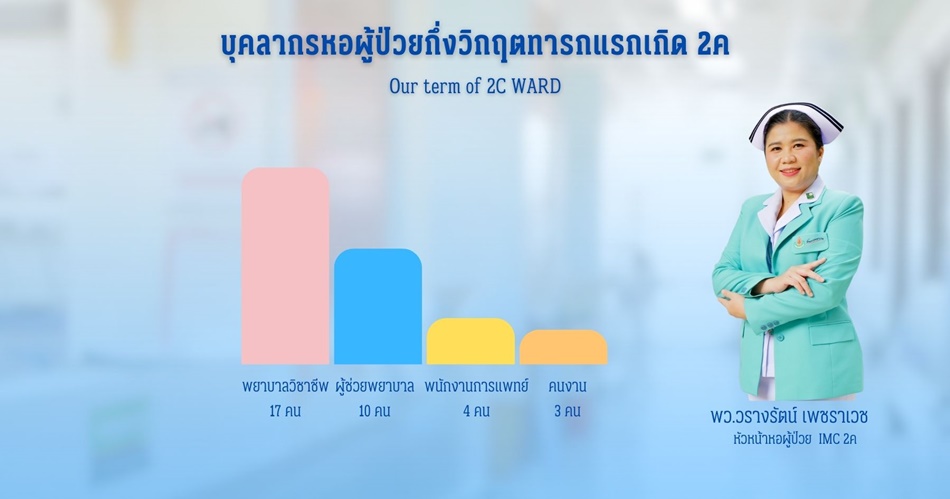 บุคลากรหอผู้ป่วยกึ่งวิกฤตทารกแรกเกิด 2ค

Our term of 2C WARD

พยาบาลวิชาชีพ
17 คน

ผู้ช่วยพยาบาล
10 คน

พนักงานการแพทย์
4 คน

คนงาน
3 คน

พว.วรางรัตน์ เพชราเวช
หัวหน้าหอผู้ป่วย IMC 2ค